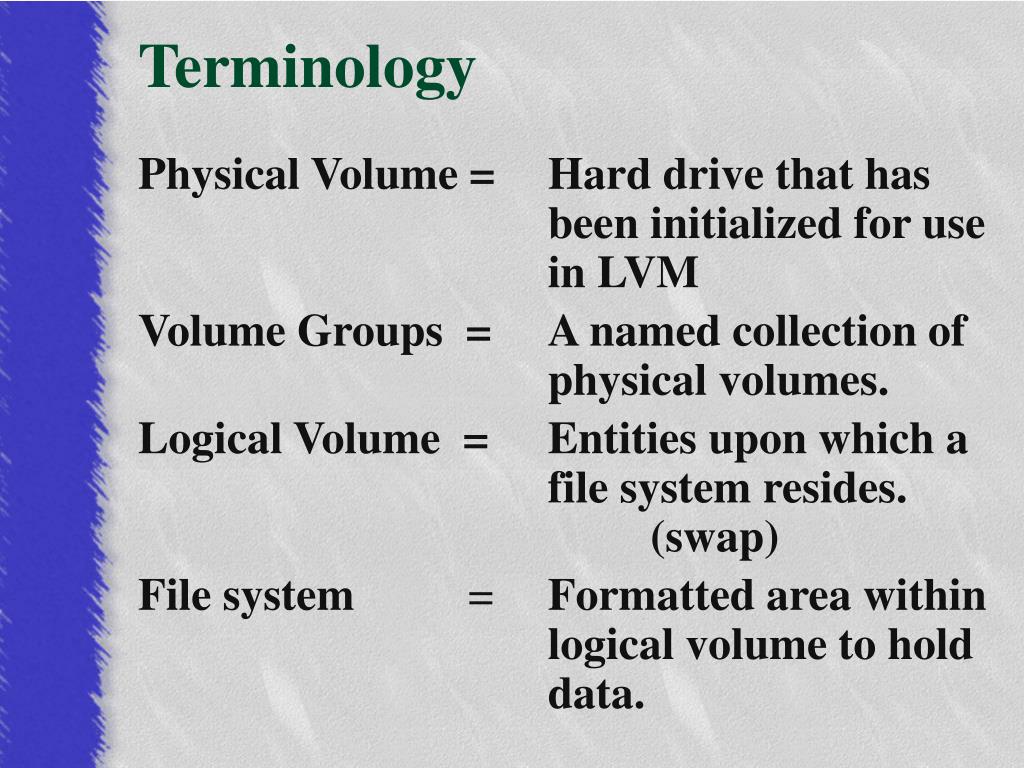 Terminology

Physical Volume = Hard drive that has been initialized for use in LVM

Volume Groups = A named collection of physical volumes.

Logical Volume = Entities upon which a file system resides. (swap)

File system = Formatted area within logical volume to hold data.